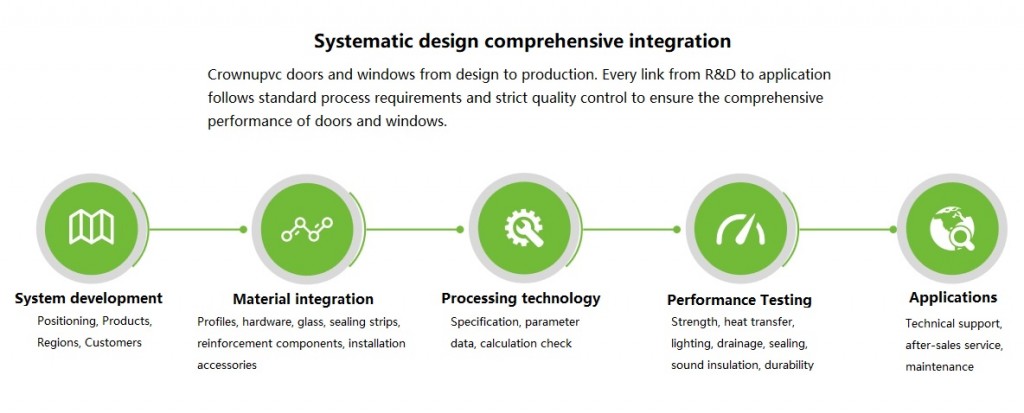 Systematic design comprehensive integration

Crownupvc doors and windows from design to production. Every link from R&D to application follows standard process requirements and strict quality control to ensure the comprehensive performance of doors and windows.

System development
Positioning, Products, Regions, Customers

Material integration
Profiles, hardware, glass, sealing strips, reinforcement components, installation accessories

Processing technology
Specification, parameter data, calculation check

Performance Testing
Strength, heat transfer, lighting, drainage, sealing, sound insulation, durability

Applications
Technical support, after-sales service, maintenance